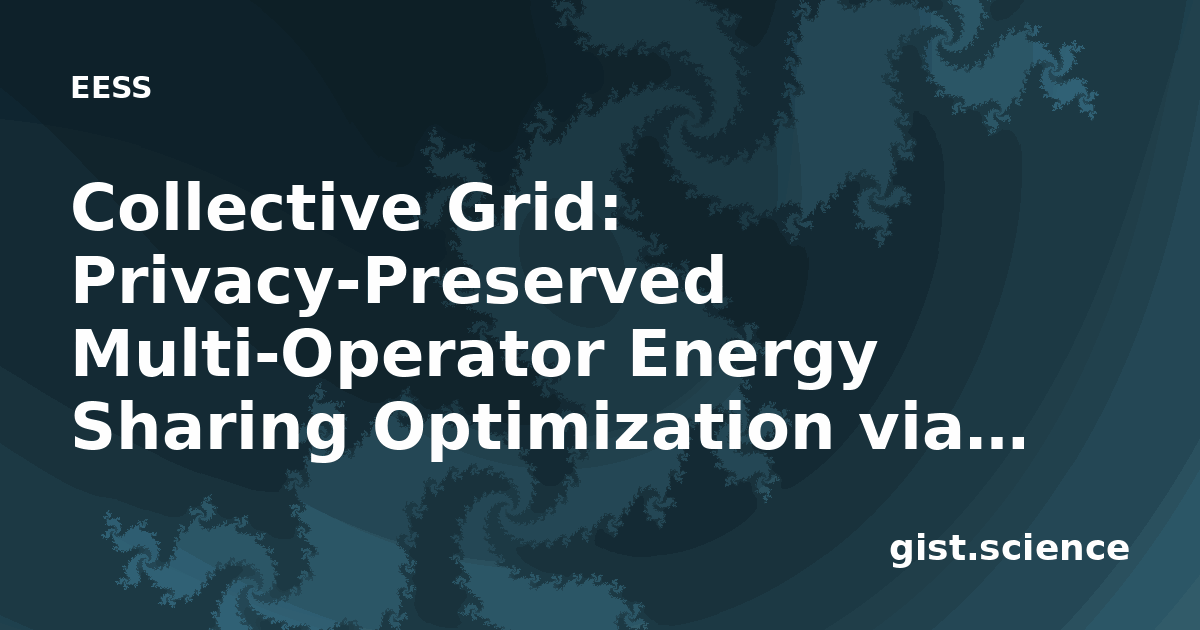 EESS

Collective Grid: Privacy-Preserved Multi-Operator Energy Sharing Optimization via...

gist.science